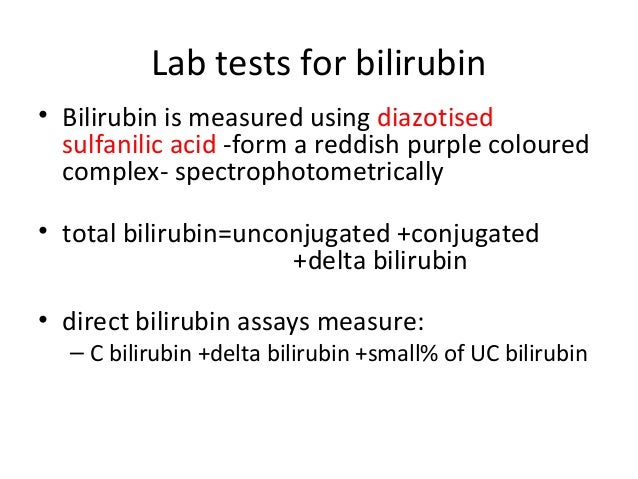 Lab tests for bilirubin

• Bilirubin is measured using diazotised sulfanilic acid -form a reddish purple coloured complex- spectrophotometrically

• total bilirubin=unconjugated +conjugated +delta bilirubin

• direct bilirubin assays measure:
– C bilirubin +delta bilirubin +small% of UC bilirubin